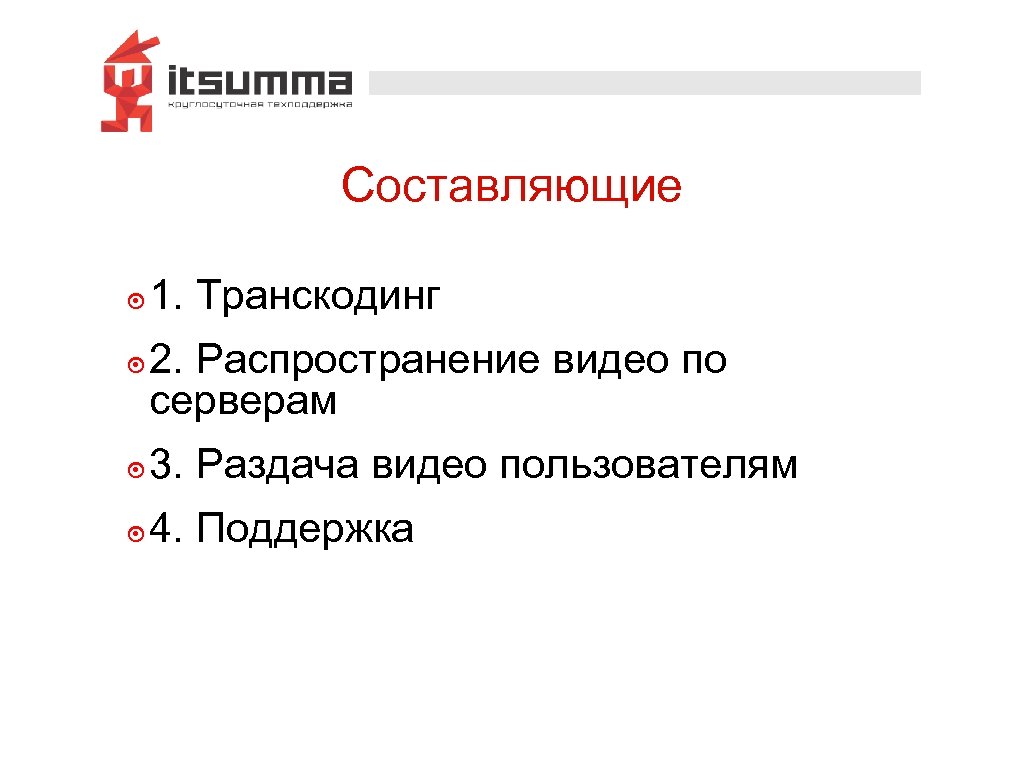 itsumma
круглосуточная техподдержка

Составляющие

1. Транскодинг

2. Распространение видео по серверам

3. Раздача видео пользователям

4. Поддержка